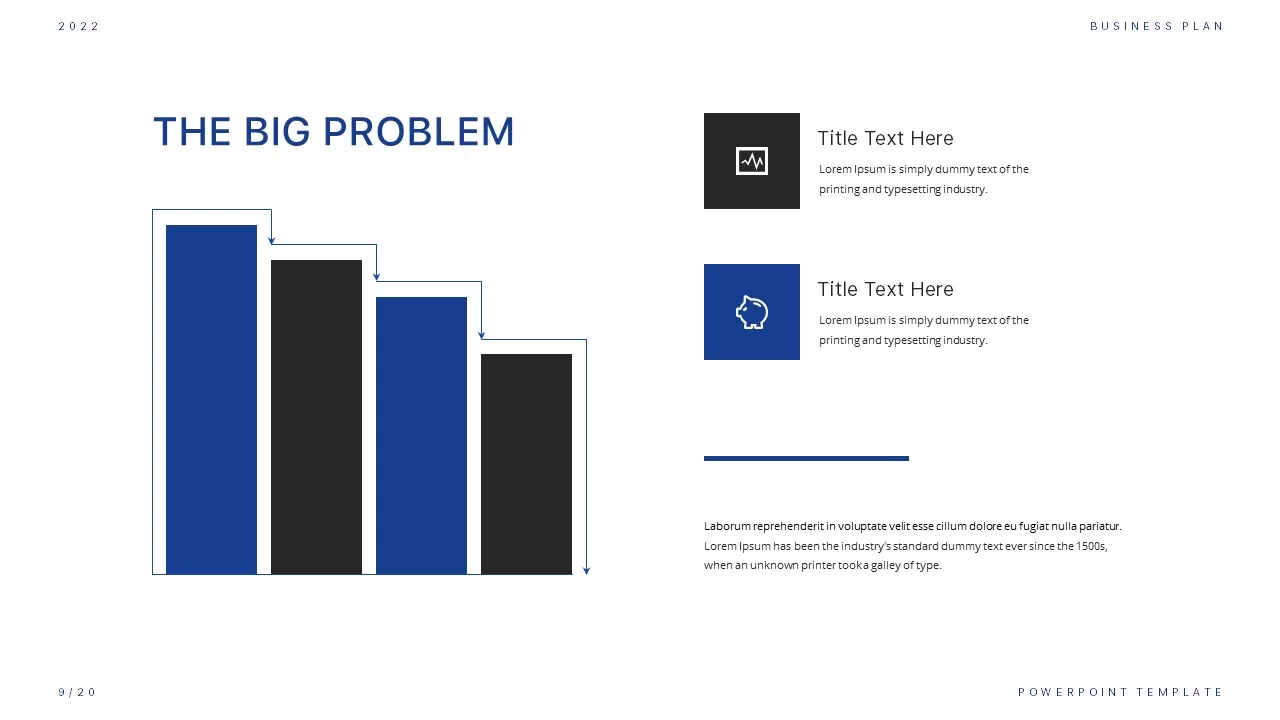 2022

BUSINESS PLAN

THE BIG PROBLEM

Title Text Here

Lorem Ipsum is simply dummy text of the printing and typesetting industry.

Title Text Here

Lorem Ipsum is simply dummy text of the printing and typesetting industry.

Laborum reprehenderit in voluptate velit esse cillum dolore eu fugiat nulla pariatur. Lorem Ipsum has been the industry's standard dummy text ever since the 1500s, when an unknown printer tooka galley of type.

9/20

POWERPOINT TEMPLATE